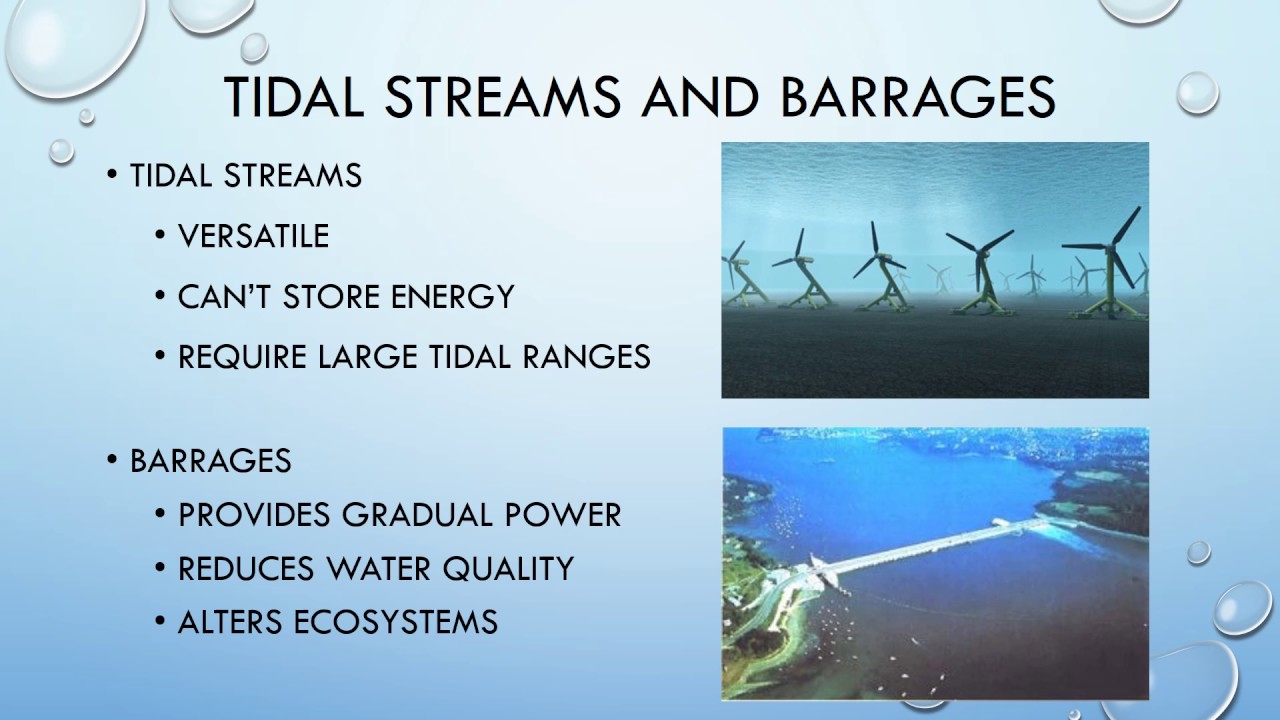 TIDAL STREAMS AND BARRAGES

• TIDAL STREAMS
  • VERSATILE
  • CAN'T STORE ENERGY
  • REQUIRE LARGE TIDAL RANGES

• BARRAGES
  • PROVIDES GRADUAL POWER
  • REDUCES WATER QUALITY
  • ALTERS ECOSYSTEMS